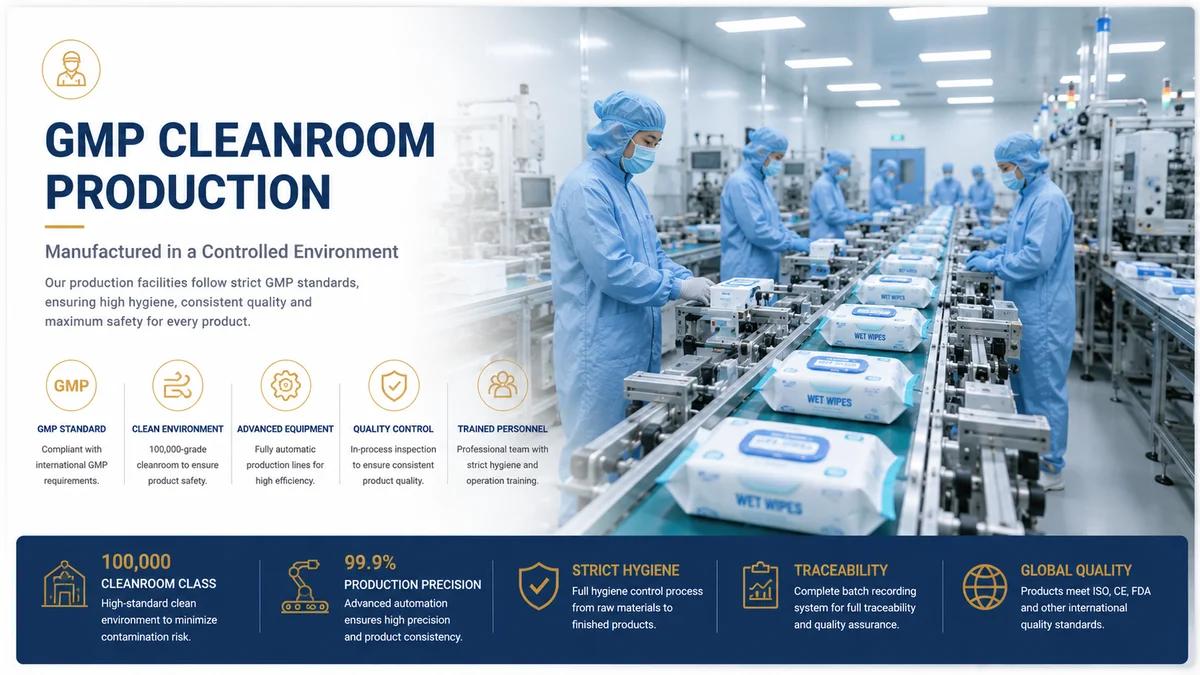 GMP CLEANROOM PRODUCTION

Manufactured in a Controlled Environment

Our production facilities follow strict GMP standards, ensuring high hygiene, consistent quality and maximum safety for every product.

GMP

GMP STANDARD
Compliant with international GMP requirements.

CLEAN ENVIRONMENT
100,000-grade cleanroom to ensure product safety.

ADVANCED EQUIPMENT
Fully automatic production lines for high efficiency.

QUALITY CONTROL
In-process inspection to ensure consistent product quality.

TRAINED PERSONNEL
Professional team with strict hygiene and operation training.

WET WIPES

WET WIPES

WET WIPES

100,000
CLEANROOM CLASS
High-standard clean environment to minimize contamination risk.

99.9%
PRODUCTION PRECISION
Advanced automation ensures high precision and product consistency.

STRICT HYGIENE
Full hygiene control process from raw materials to finished products.

TRACEABILITY
Complete batch recording system for full traceability and quality assurance.

GLOBAL QUALITY
Products meet ISO, CE, FDA and other international quality standards.